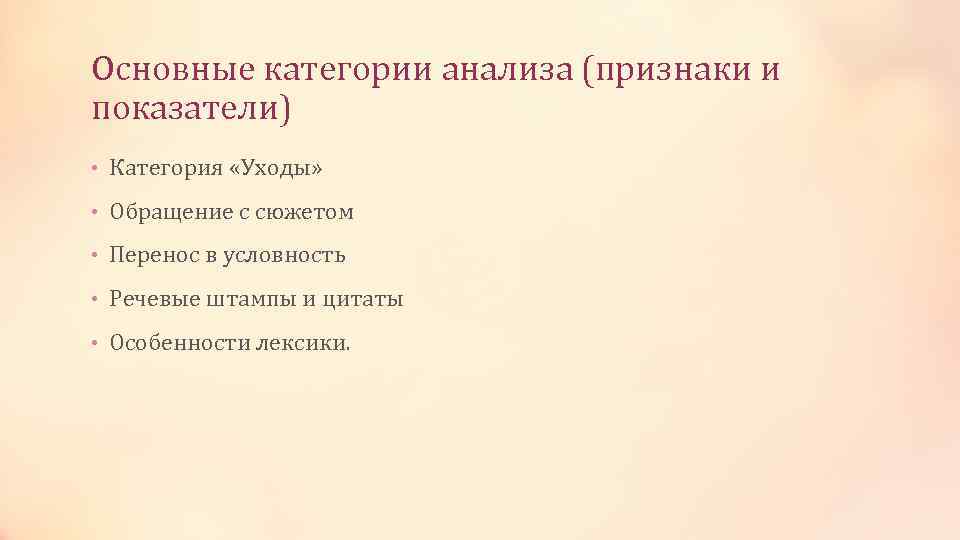 Основные категории анализа (признаки и показатели)

• Категория «Уходы»
• Обращение с сюжетом
• Перенос в условность
• Речевые штампы и цитаты
• Особенности лексики.